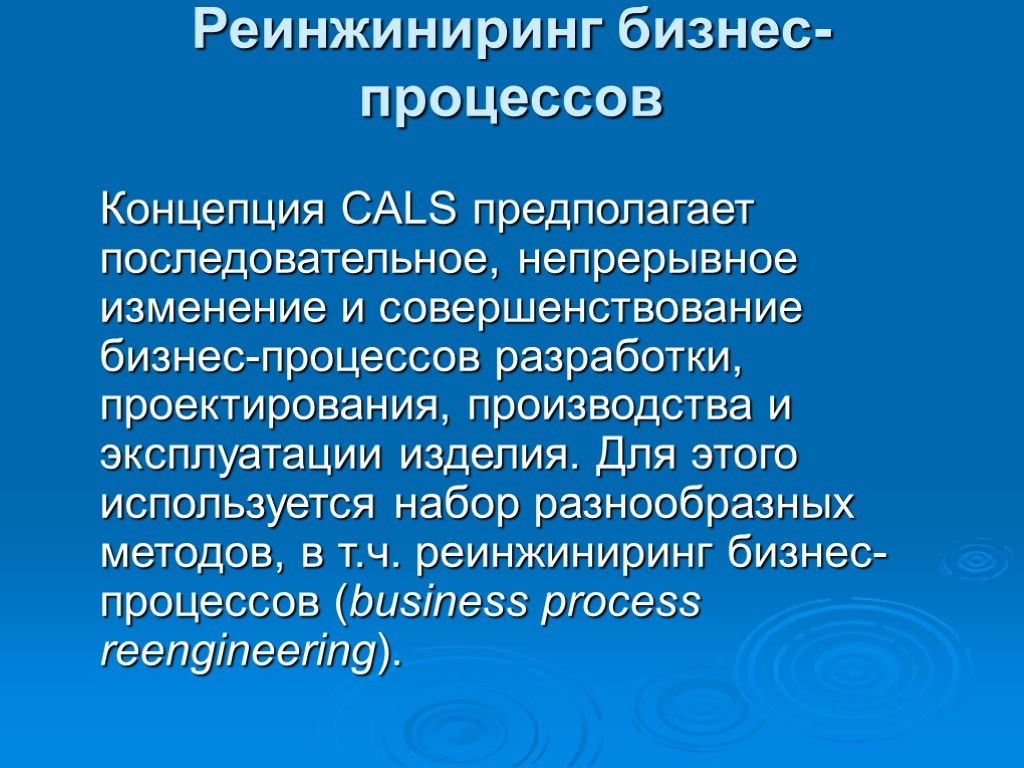 Реинжиниринг бизнес-процессов

Концепция CALS предполагает последовательное, непрерывное изменение и совершенствование бизнес-процессов разработки, проектирования, производства и эксплуатации изделия. Для этого используется набор разнообразных методов, в т.ч. реинжиниринг бизнес-процессов (business process reengineering).